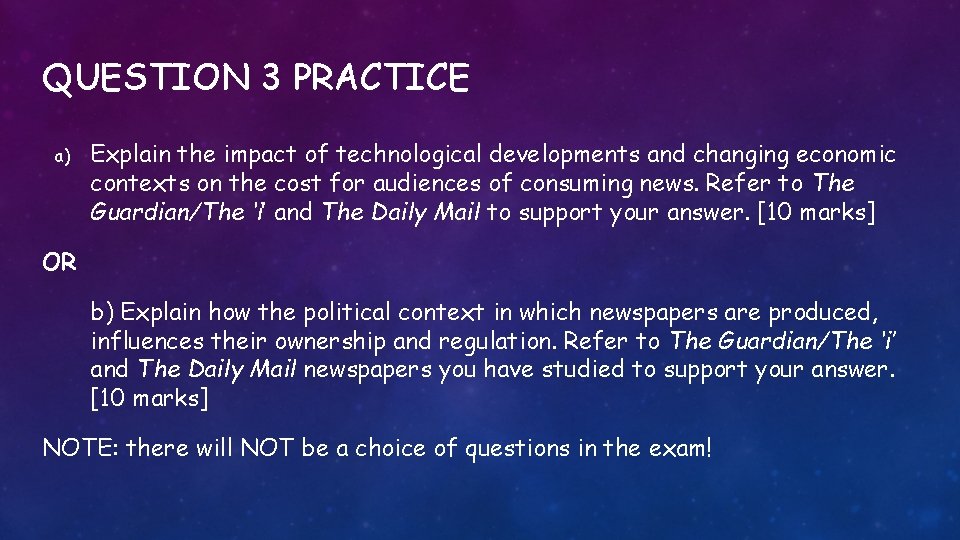 QUESTION 3 PRACTICE

a) Explain the impact of technological developments and changing economic contexts on the cost for audiences of consuming news. Refer to The Guardian/The 'i' and The Daily Mail to support your answer. [10 marks]

OR

b) Explain how the political context in which newspapers are produced, influences their ownership and regulation. Refer to The Guardian/The 'i' and The Daily Mail newspapers you have studied to support your answer. [10 marks]

NOTE: there will NOT be a choice of questions in the exam!